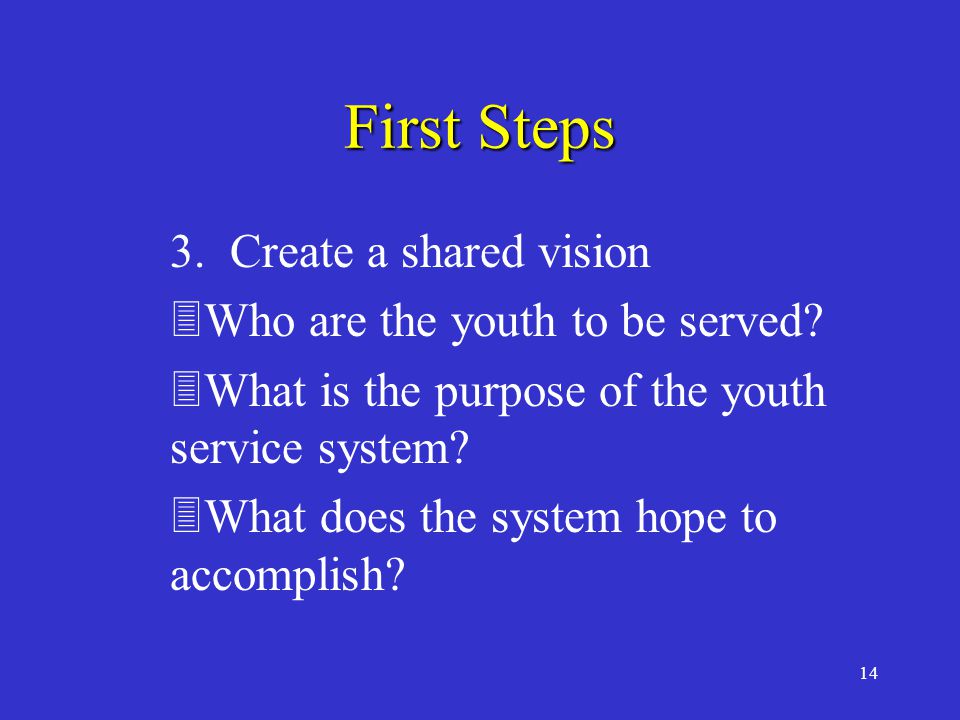 First Steps

3. Create a shared vision

Who are the youth to be served?

What is the purpose of the youth service system?

What does the system hope to accomplish?

14